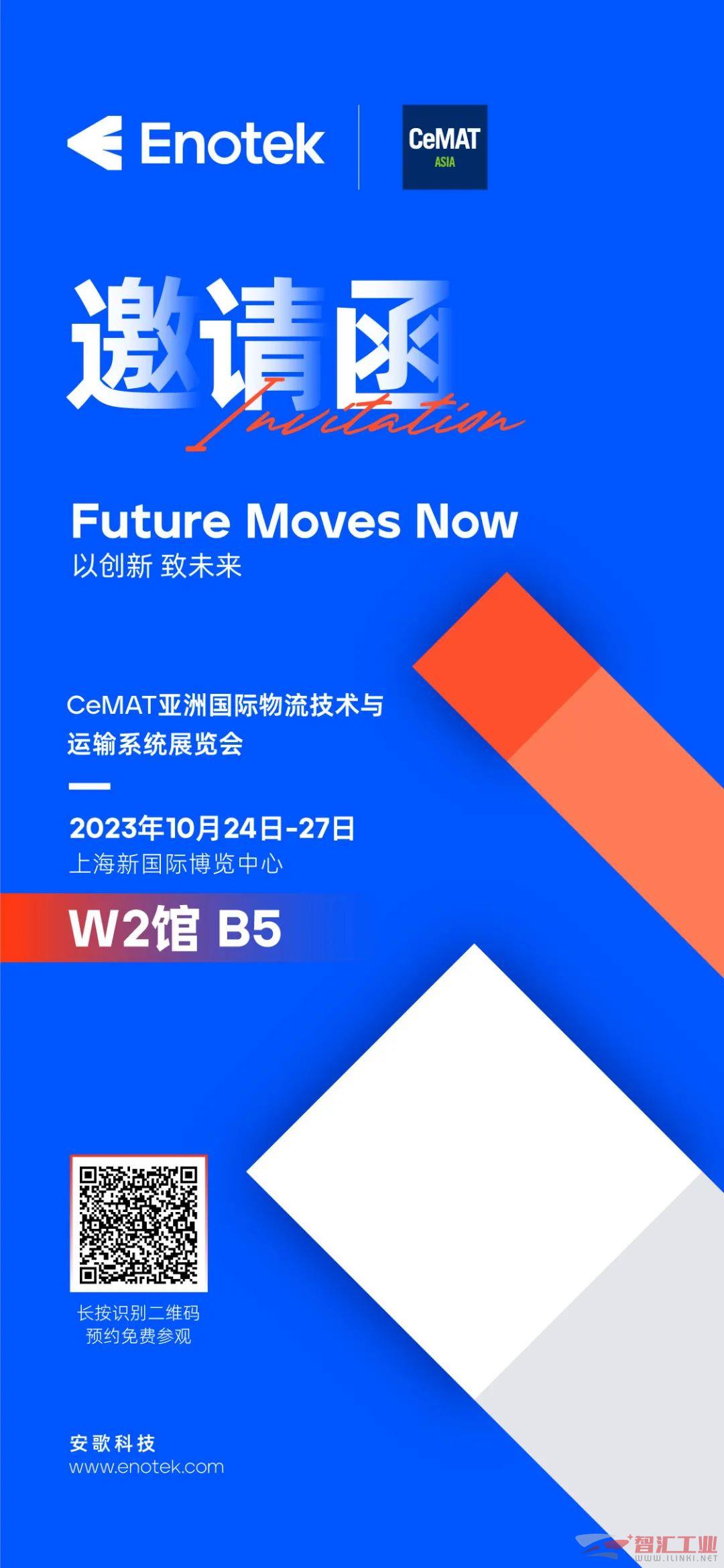 Enotek

CeMAT
ASIA

邀请函
Invitation

Future Moves Now
以创新 致未来

CeMAT亚洲国际物流技术与运输系统展览会

2023年10月24日-27日
上海新国际博览中心

W2馆 B5

长按识别二维码
预约免费参观

安歌科技
www.enotek.com

智汇工业
WWW.ILINKI.NET